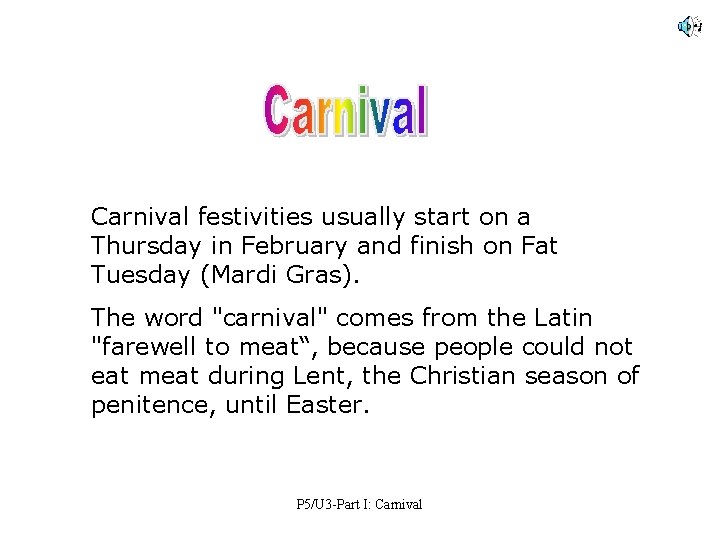 Carnival

Carnival festivities usually start on a Thursday in February and finish on Fat Tuesday (Mardi Gras).

The word "carnival" comes from the Latin "farewell to meat“, because people could not eat meat during Lent, the Christian season of penitence, until Easter.

P5/U3-Part I: Carnival